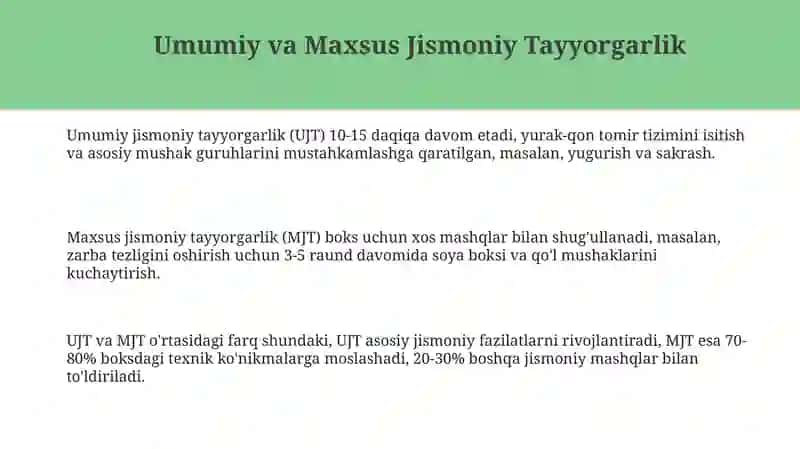 Umumiy va Maxsus Jismoniy Tayyorgarlik

Umumiy jismoniy tayyorgarlik (UJT) 10-15 daqiqa davom etadi, yurak-qon tomir tizimini isitish va asosiy mushak guruhlarini mustahkamlashga qaratilgan, masalan, yugurish va sakrash.

Maxsus jismoniy tayyorgarlik (MJT) boks uchun xos mashqlar bilan shug'ullanadi, masalan, zarba tezligini oshirish uchun 3-5 raund davomida soya boksi va qo'l mushaklarini kuchaytirish.

UJT va MJT o'rtasidagi farq shundaki, UJT asosiy jismoniy fazilatlarni rivojlantiradi, MJT esa 70-80% boksdagi texnik ko'nikmalarga moslashadi, 20-30% boshqa jismoniy mashqlar bilan to'ldiriladi.